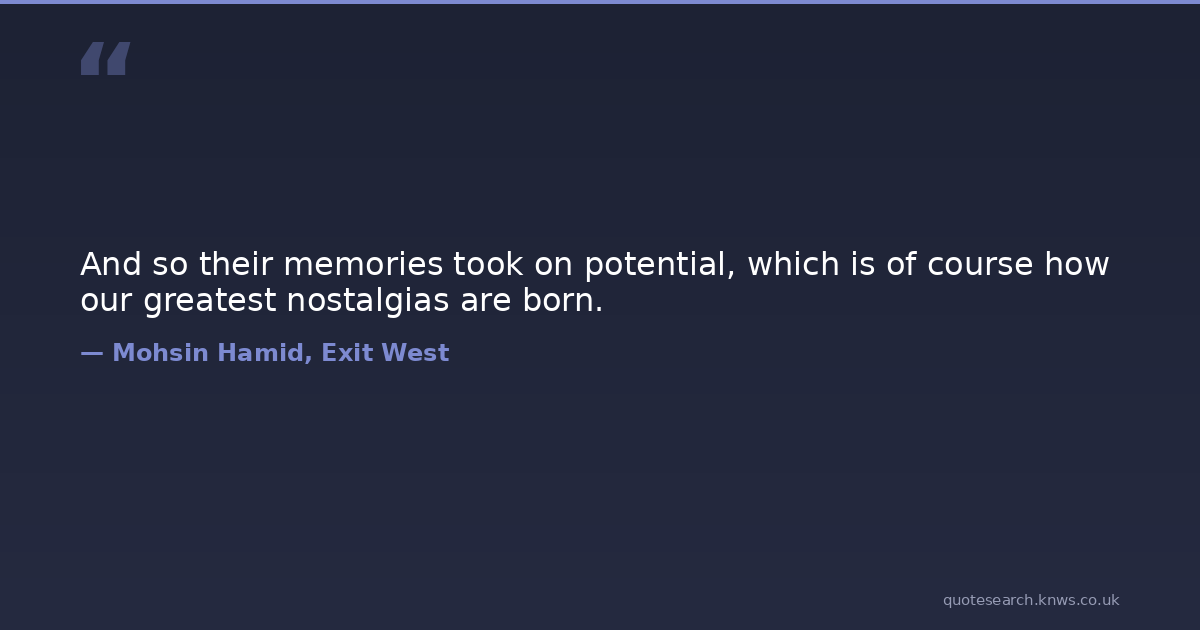 “

And so their memories took on potential, which is of course how our greatest nostalgias are born.

— Mohsin Hamid, Exit West

quotesearch.knws.co.uk